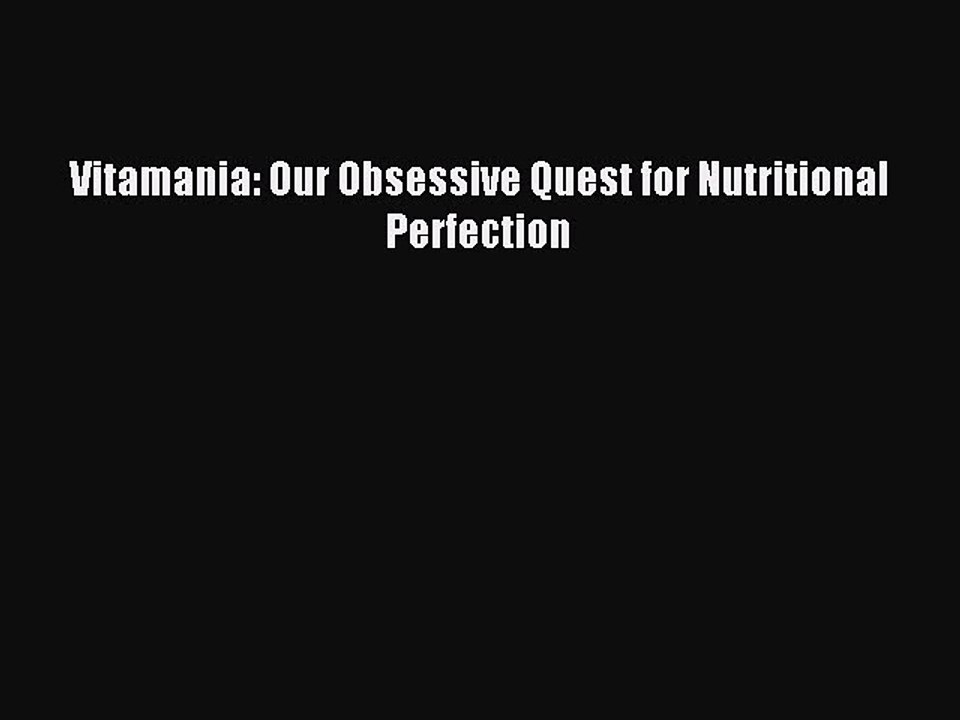 Vitamania: Our Obsessive Quest for Nutritional Perfection